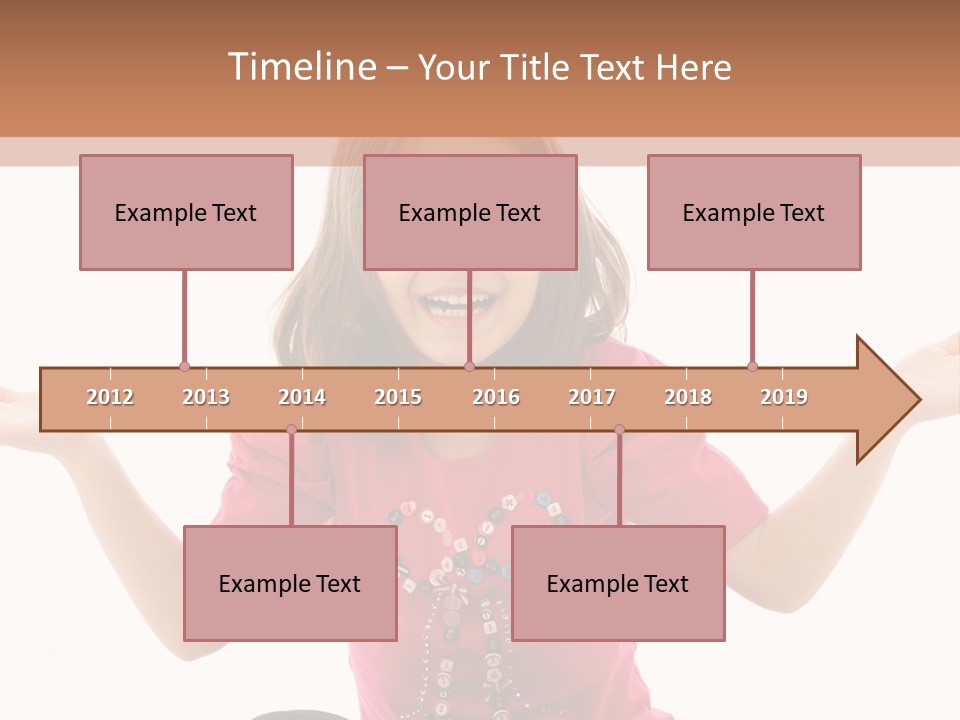 Timeline – Your Title Text Here

Example Text

Example Text

Example Text

2012 2013 2014 2015 2016 2017 2018 2019

Example Text

Example Text